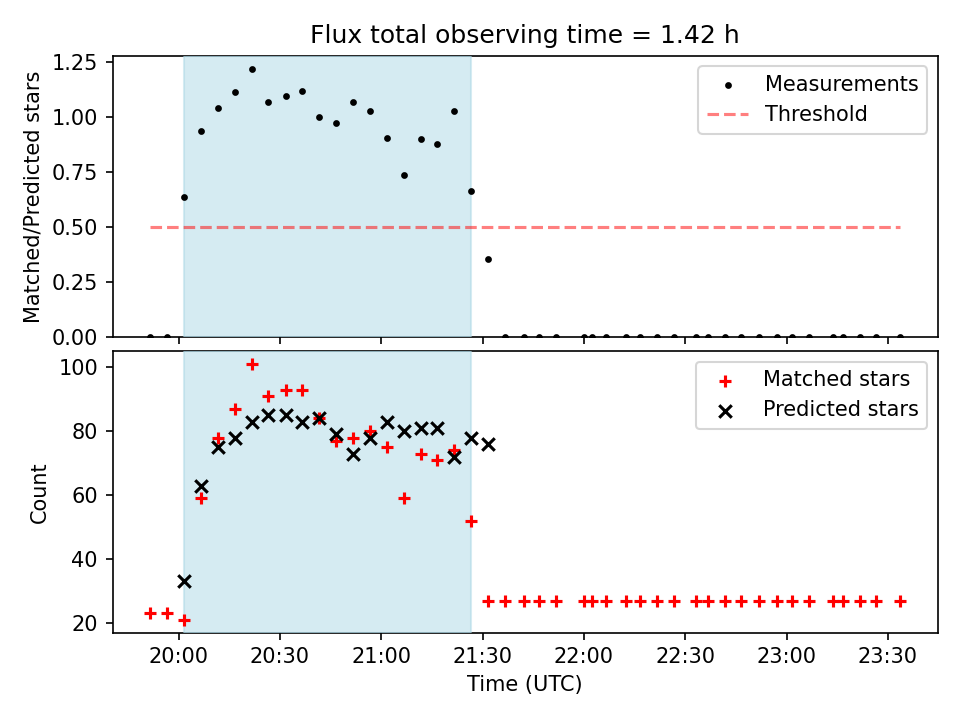 Flux total observing time = 1.42 h

Matched/Predicted stars
1.25
1.00
0.75
0.50
0.25
0.00

Measurements
Threshold

Count
100
80
60
40
20

Matched stars
Predicted stars

20:00
20:30
21:00
21:30
22:00
22:30
23:00
23:30
Time (UTC)